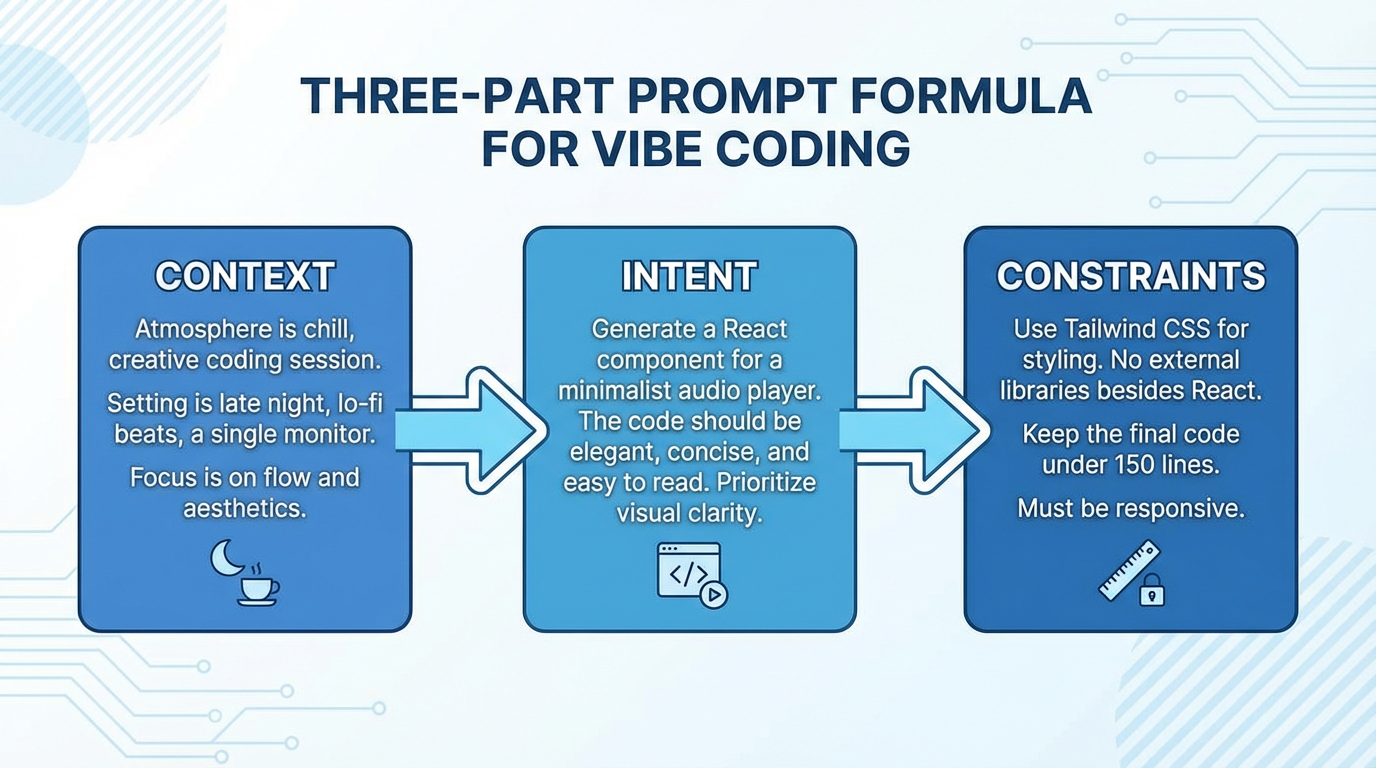 THREE-PART PROMPT FORMULA FOR VIBE CODING

CONTEXT

Atmosphere is chill, creative coding session.

Setting is late night, lo-fi beats, a single monitor.

Focus is on flow and aesthetics.

INTENT

Generate a React component for a minimalist audio player. The code should be elegant, concise, and easy to read. Prioritize visual clarity.

</>

CONSTRAINTS

Use Tailwind CSS for styling. No external libraries besides React.

Keep the final code under 150 lines.

Must be responsive.